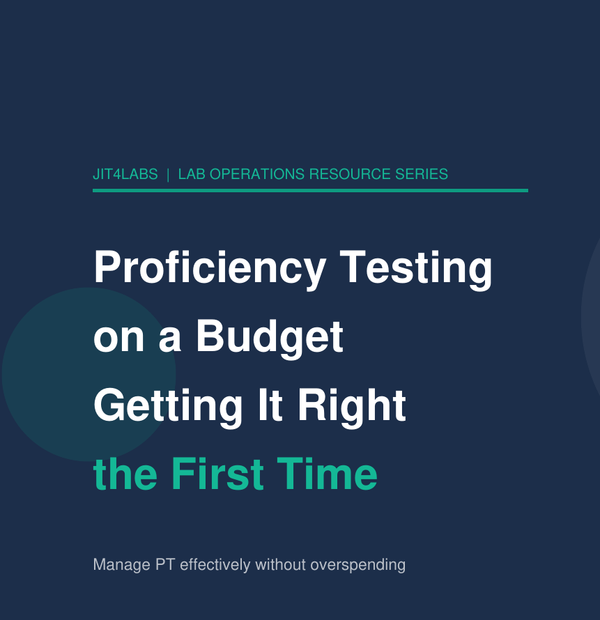 JIT4LABS | LAB OPERATIONS RESOURCE SERIES

Proficiency Testing on a Budget Getting It Right the First Time

Manage PT effectively without overspending